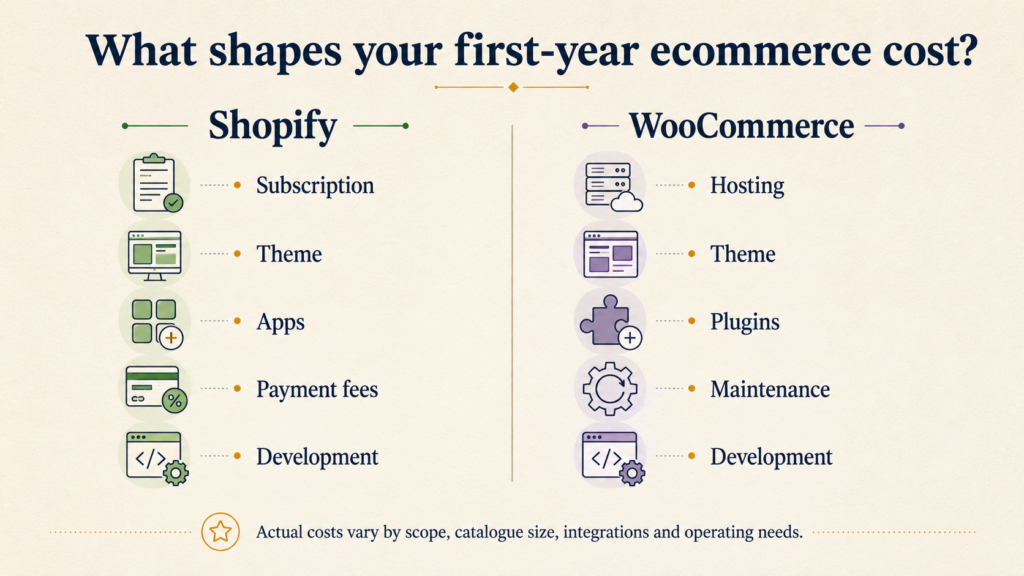 What shapes your first-year ecommerce cost?

Shopify

Subscription

Theme

Apps

Payment fees

Development

WooCommerce

Hosting

Theme

Plugins

Maintenance

Development

Actual costs vary by scope, catalogue size, integrations and operating needs.